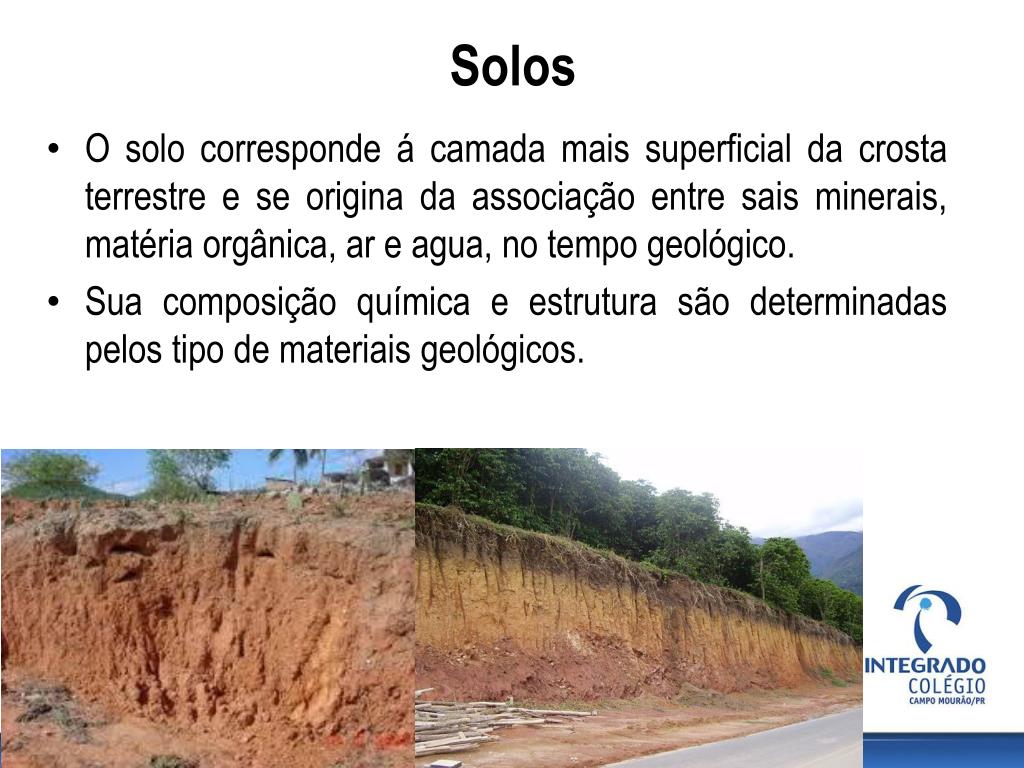 Solos

• O solo corresponde á camada mais superficial da crosta terrestre e se origina da associação entre sais minerais, matéria orgânica, ar e agua, no tempo geológico.

• Sua composição química e estrutura são determinadas pelos tipo de materiais geológicos.

INTEGRADO
COLÉGIO
CAMPO MOURÃO/PR